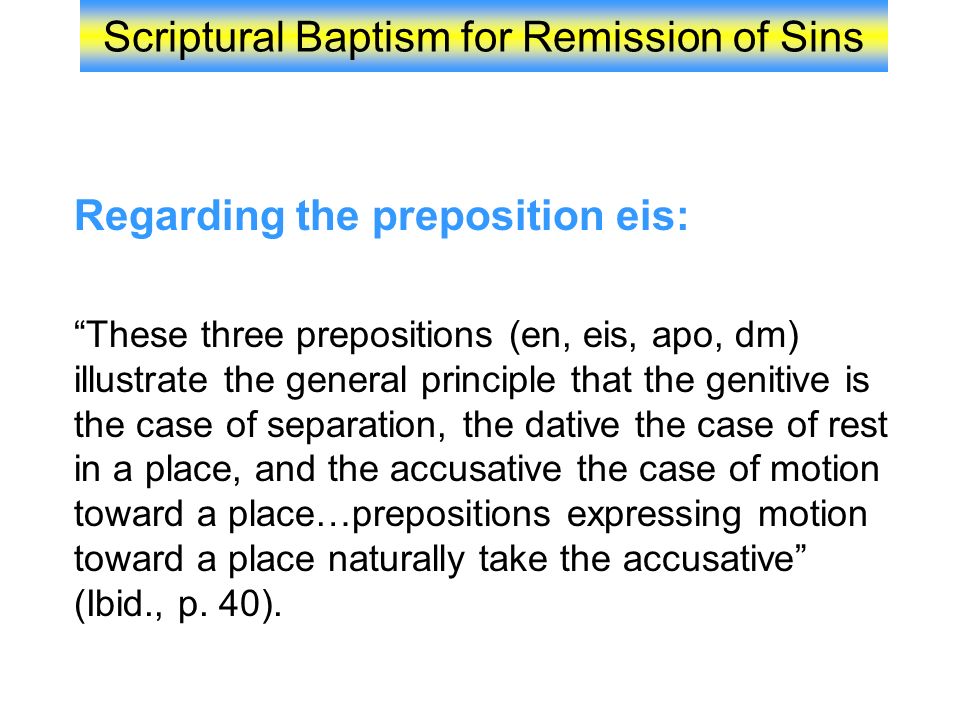 Scriptural Baptism for Remission of Sins

Regarding the preposition eis:

“These three prepositions (en, eis, apo, dm) illustrate the general principle that the genitive is the case of separation, the dative the case of rest in a place, and the accusative the case of motion toward a place…prepositions expressing motion toward a place naturally take the accusative” (Ibid., p. 40).